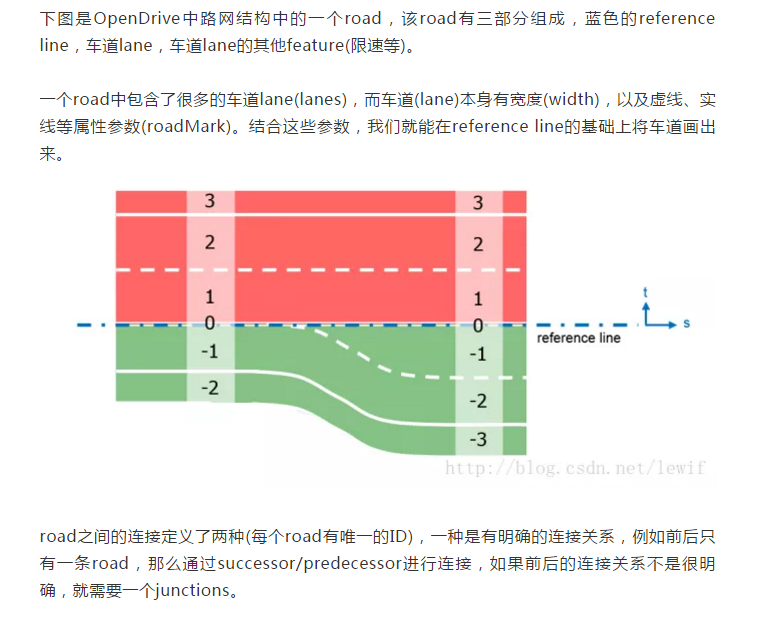 下图是OpenDrive中路网结构中的一个road，该road有三部分组成，蓝色的reference line，车道lane，车道lane的其他feature(限速等)。

一个road中包含了很多的车道lane(lanes)，而车道(lane)本身有宽度(width)，以及虚线、实线等属性参数(roadMark)。结合这些参数，我们就能在reference line的基础上将车道画出来。

3
2
1
0
-1
-2
3
2
1
0
-1
-2
-3
t
s
reference line
http://blog.csdn.net/lewif

road之间的连接定义了两种(每个road有唯一的ID)，一种是有明确的连接关系，例如前后只有一条road，那么通过successor/predecessor进行连接，如果前后的连接关系不是很明确，就需要一个junctions。